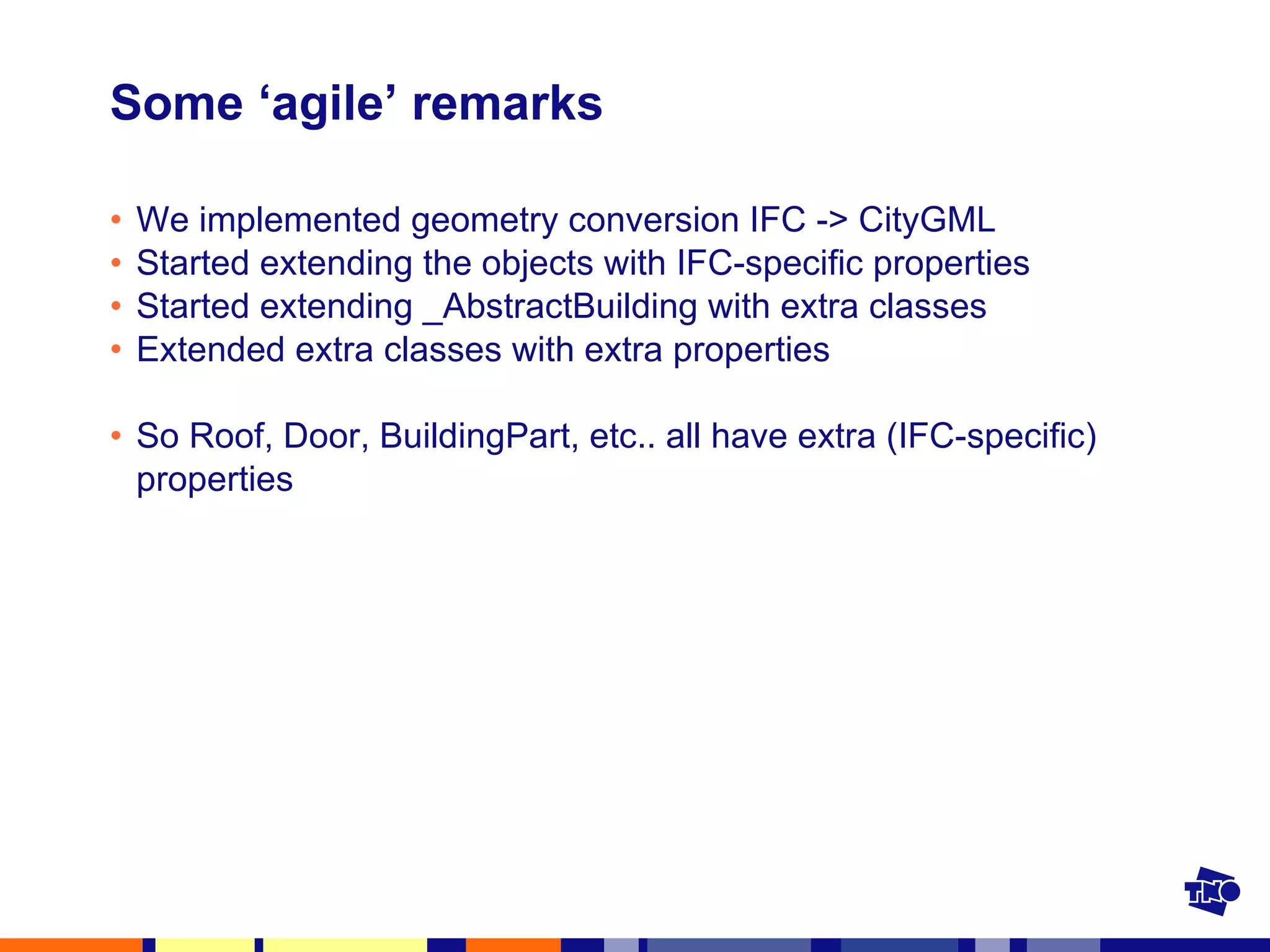 Some ‘agile’ remarks

• We implemented geometry conversion IFC -> CityGML
• Started extending the objects with IFC-specific properties
• Started extending _AbstractBuilding with extra classes
• Extended extra classes with extra properties

• So Roof, Door, BuildingPart, etc.. all have extra (IFC-specific) properties

TNO